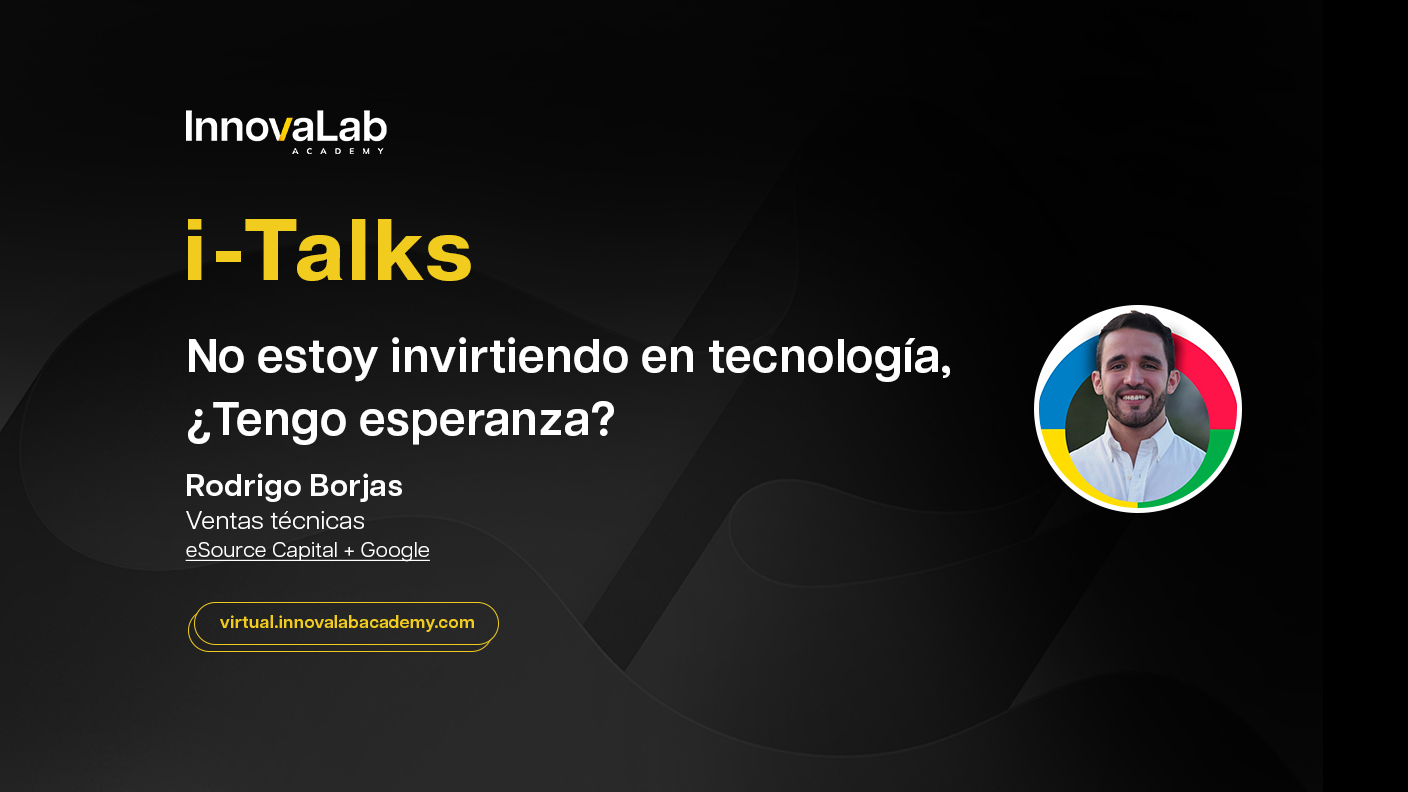 InnovaLab
ACADEMY

i-Talks

No estoy invirtiendo en tecnología, ¿Tengo esperanza?

Rodrigo Borjas
Ventas técnicas
eSource Capital + Google

virtual.innovalabacademy.com